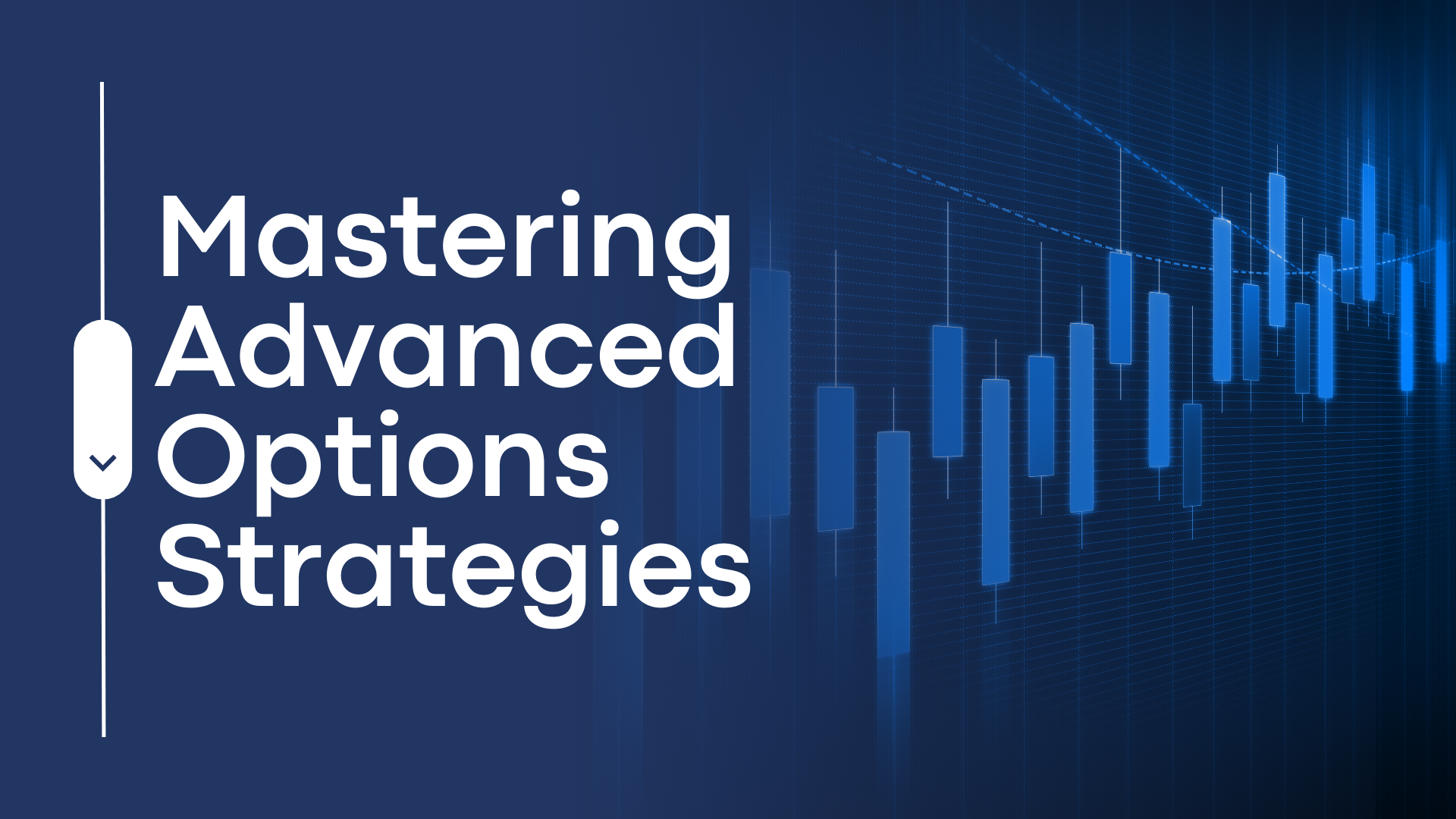 Mastering Advanced Options Strategies